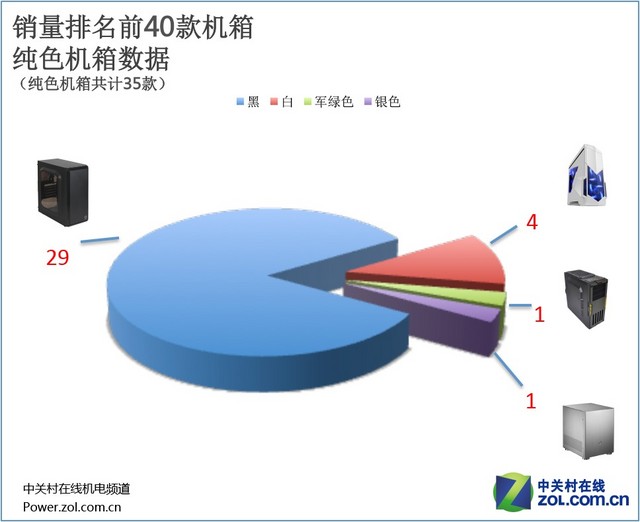 销量排名前40款机箱
纯色机箱数据
（纯色机箱共计35款）

黑 白 军绿色 银色

29

4

1

1

中关村在线机电频道
Power.zol.com.cn

中关村在线
ZOL.COM.CN